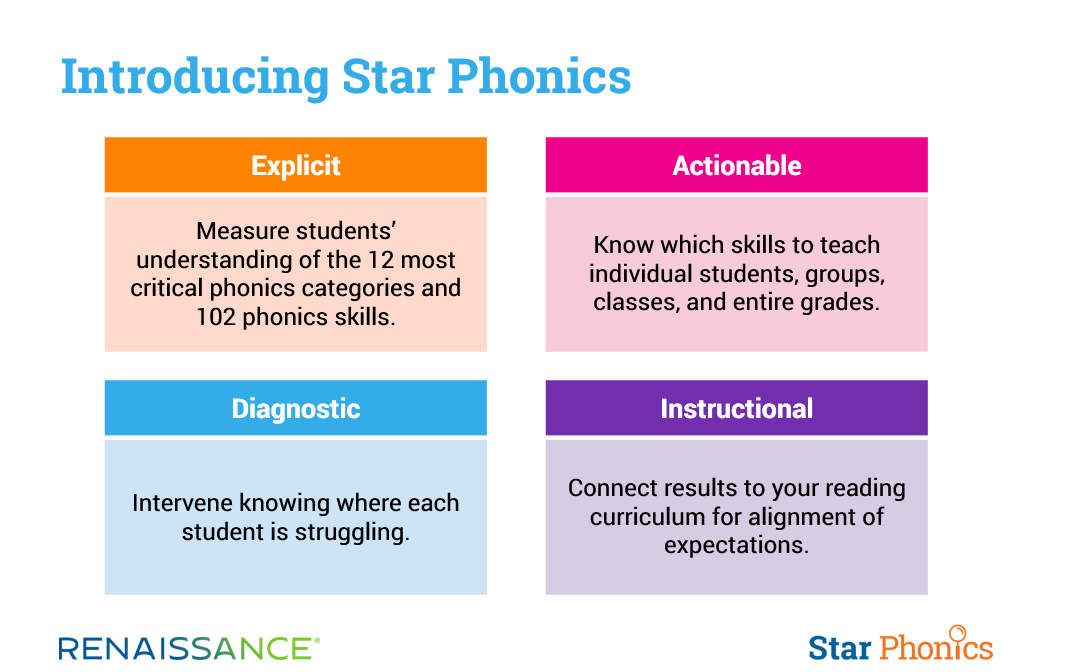 Introducing Star Phonics

Explicit

Measure students' understanding of the 12 most critical phonics categories and 102 phonics skills.

Actionable

Know which skills to teach individual students, groups, classes, and entire grades.

Diagnostic

Intervene knowing where each student is struggling.

Instructional

Connect results to your reading curriculum for alignment of expectations.

RENAISSANCE®

Star Phonics